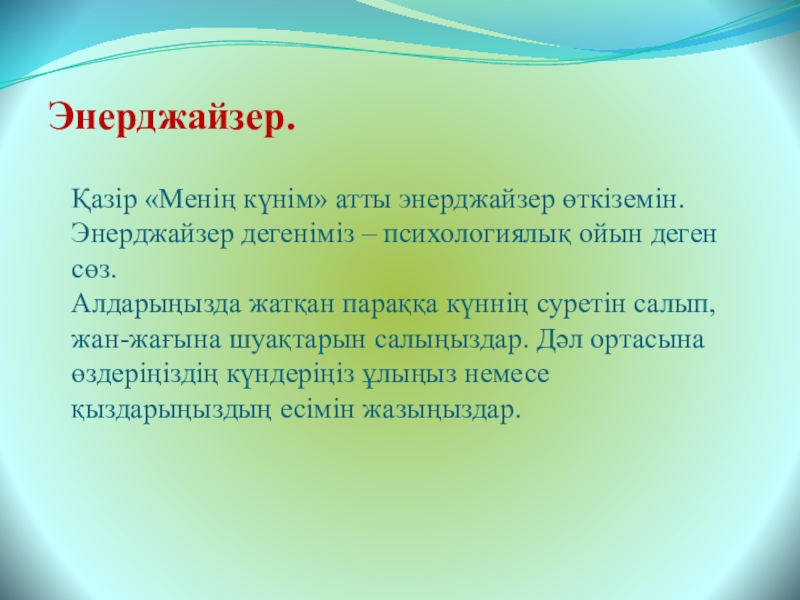 Энерджайзер.

Қазір «Менің күнім» атты энерджайзер өткіземін. Энерджайзер дегеніміз – психологиялық ойын деген сөз.
Алдарыңызда жатқан параққа күннің суретін салып, жан-жағына шуақтарын салыңыздар. Дәл ортасына өздеріңіздің күндеріңіз ұлыңыз немесе қыздарыңыздың есімін жазыңыздар.